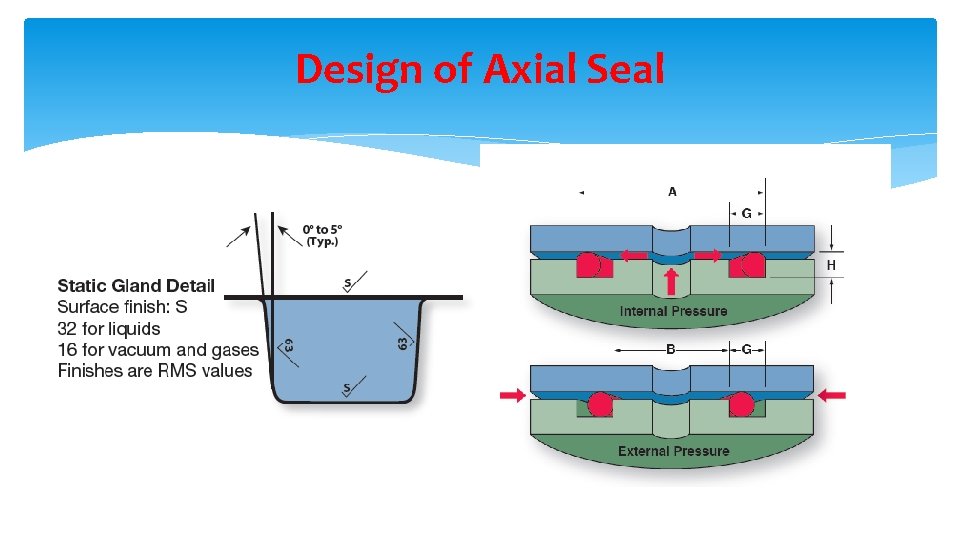 Design of Axial Seal

0° to 5°
(Typ.)

Static Gland Detail
Surface finish: S
32 for liquids
16 for vacuum and gases
Finishes are RMS values

S
63
63
S

A
G
H
Internal Pressure

B
G
External Pressure